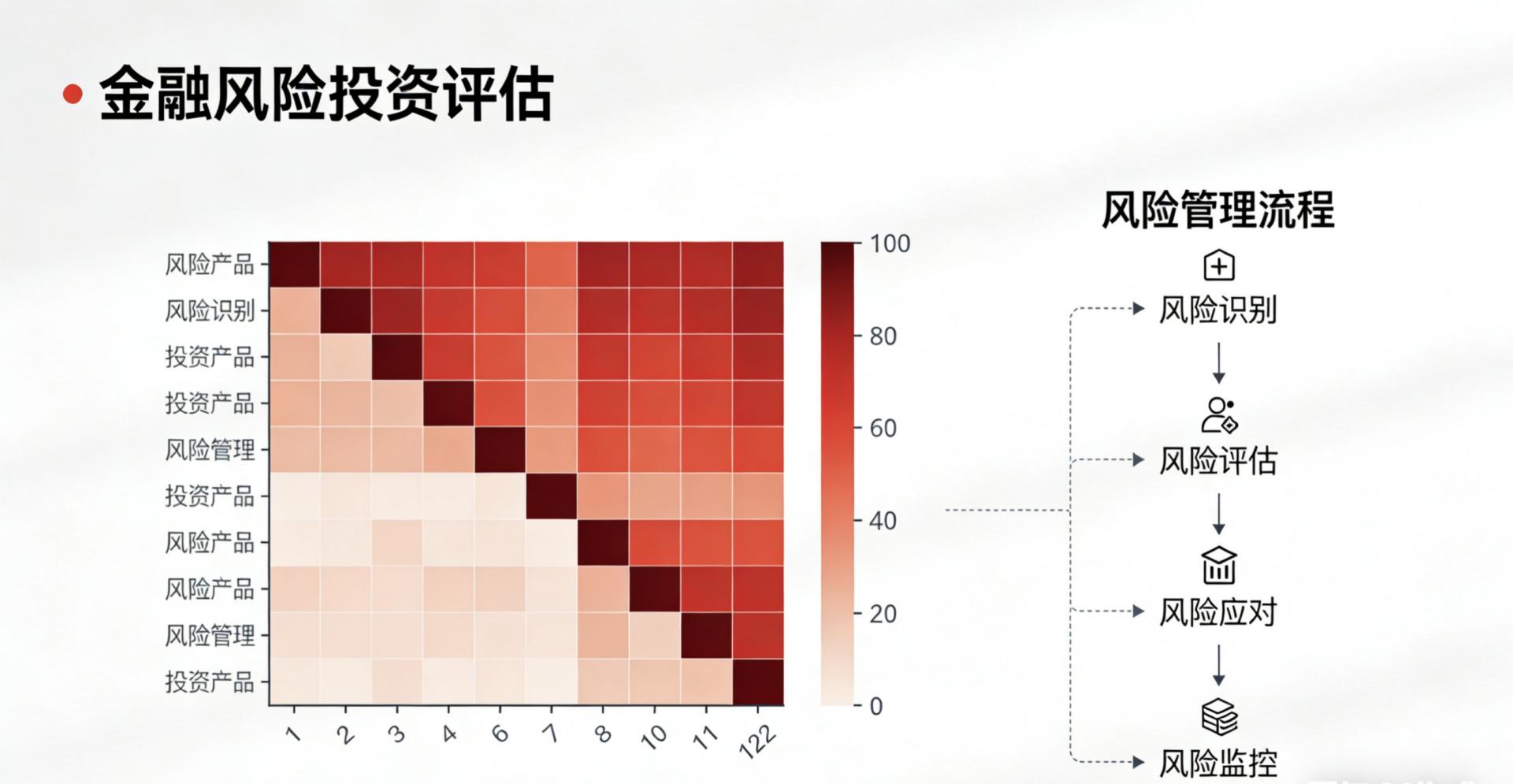 金融风险投资评估

风险产品
风险识别
投资产品
投资产品
风险管理
投资产品
风险产品
风险产品
风险管理
投资产品

1 2 3 4 6 7 8 10 11 122

100
80
60
40
20
0

风险管理流程

风险识别

风险评估

风险应对

风险监控